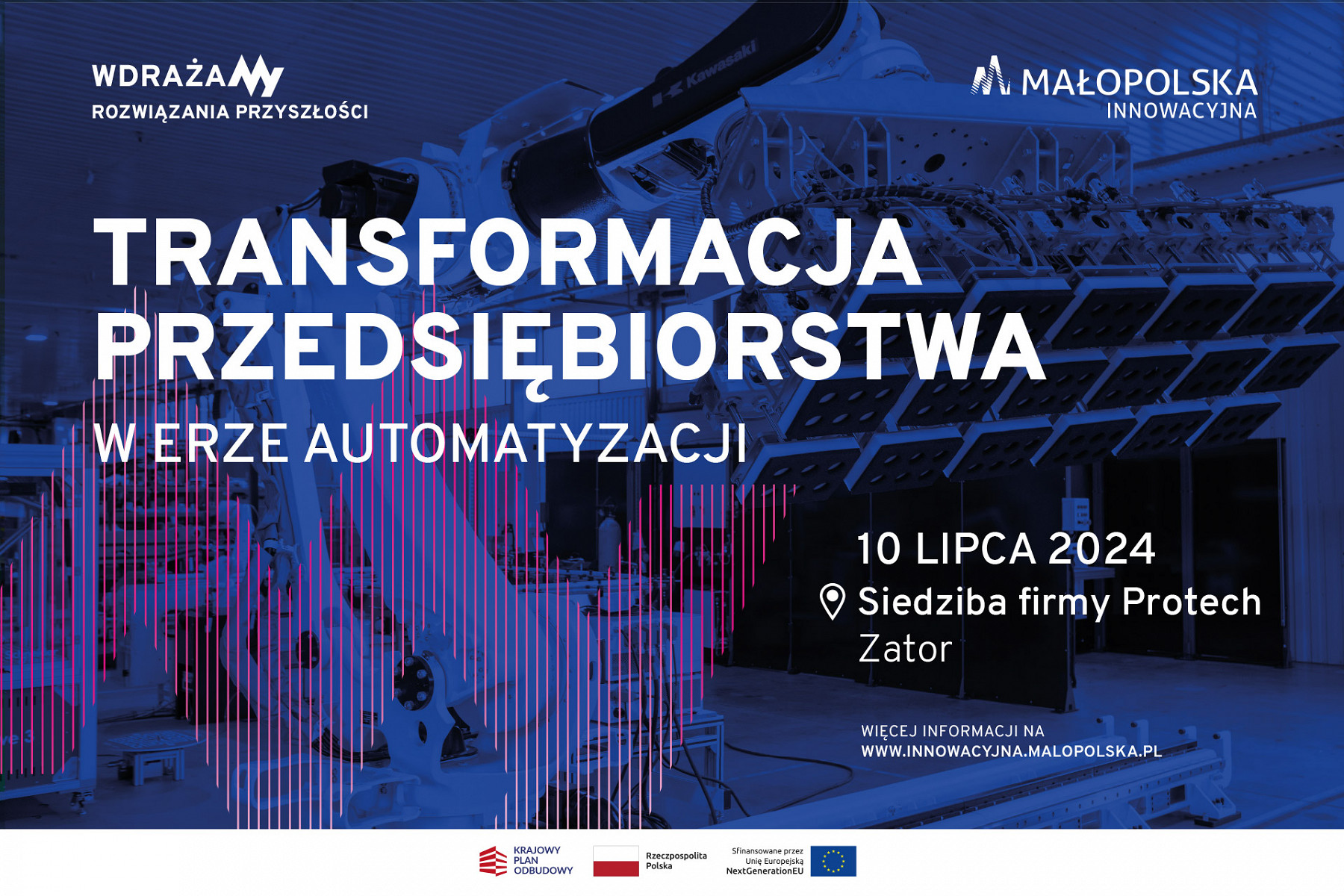 WDRAŻAMY
ROZWIĄZANIA PRZYSZŁOŚCI

MAŁOPOLSKA
INNOWACYJNA

Kawasaki

TRANSFORMACJA PRZEDSIĘBIORSTWA
W ERZE AUTOMATYZACJI

10 LIPCA 2024
Siedziba firmy Protech
Zator

WIĘCEJ INFORMACJI NA
WWW.INNOWACYJNA.MALOPOLSKA.PL

KRAJOWY PLAN ODBUDOWY

Rzeczpospolita Polska

Sfinansowane przez Unię Europejską NextGenerationEU